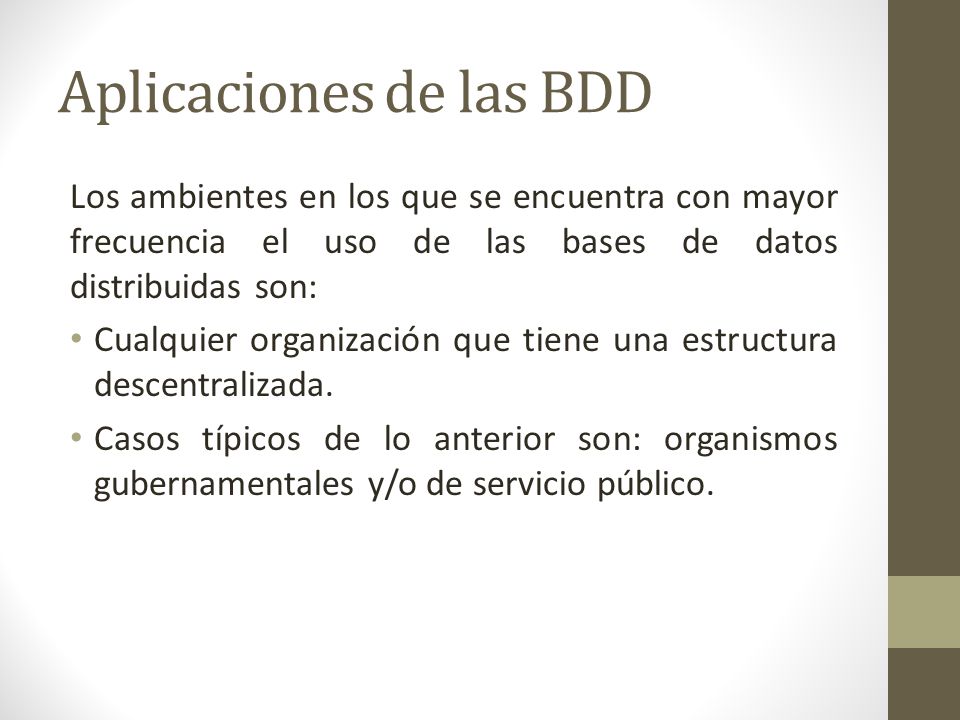 Aplicaciones de las BDD

Los ambientes en los que se encuentra con mayor frecuencia el uso de las bases de datos distribuidas son:

• Cualquier organización que tiene una estructura descentralizada.

• Casos típicos de lo anterior son: organismos gubernamentales y/o de servicio público.